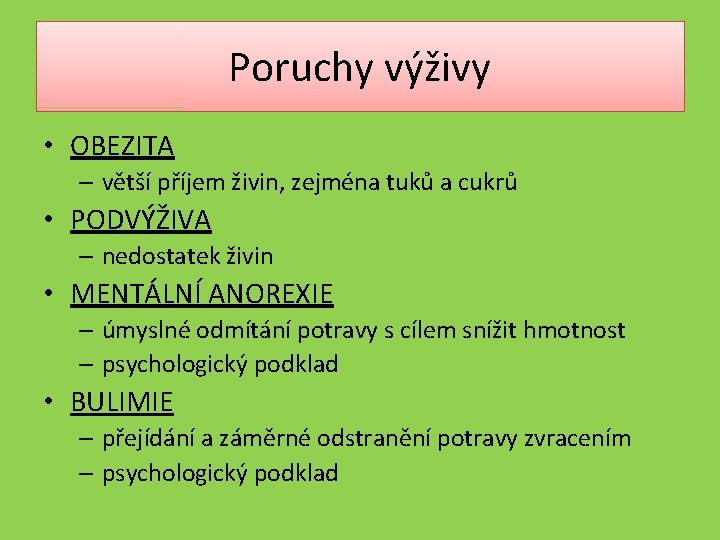 Poruchy výživy

• OBEZITA
– větší příjem živin, zejména tuků a cukrů
• PODVÝŽIVA
– nedostatek živin
• MENTÁLNÍ ANOREXIE
– úmyslné odmítání potravy s cílem snížit hmotnost
– psychologický podklad
• BULIMIE
– přejídání a záměrné odstranění potravy zvracením
– psychologický podklad